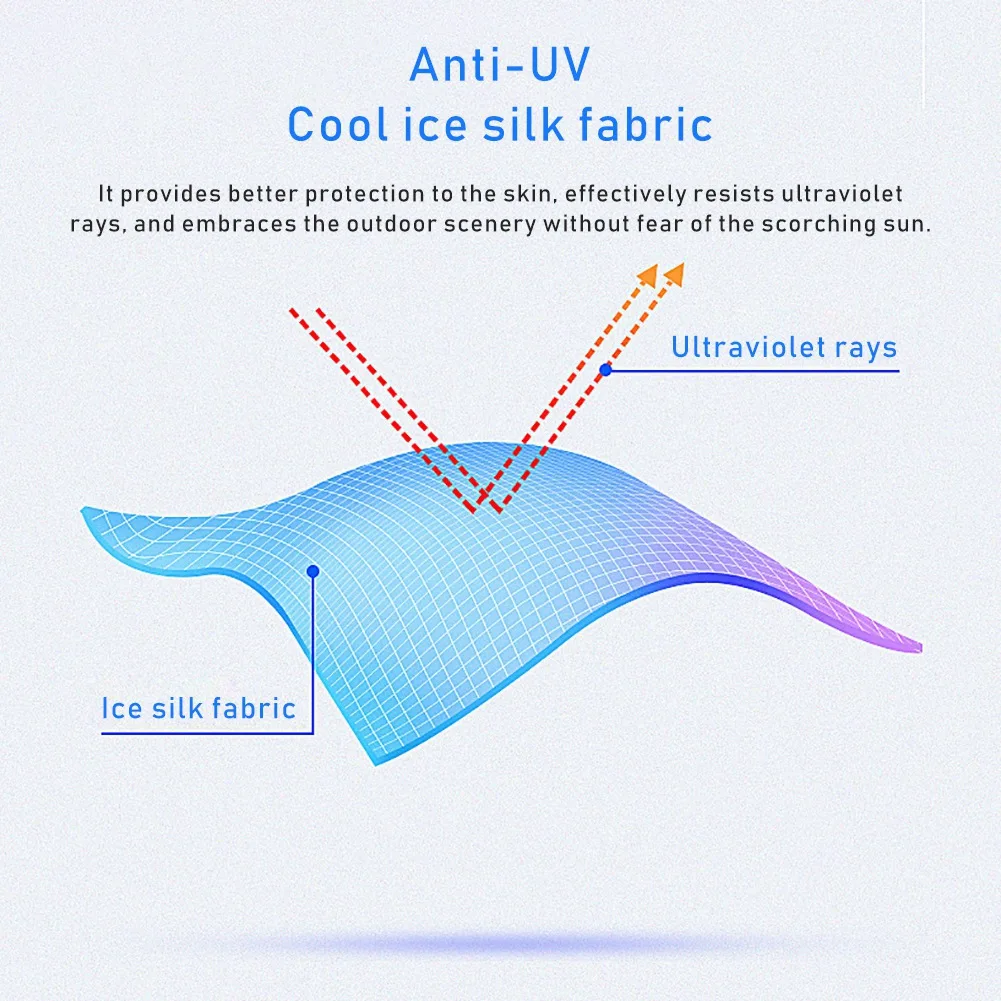 Anti-UV
Cool ice silk fabric

It provides better protection to the skin, effectively resists ultraviolet rays, and embraces the outdoor scenery without fear of the scorching sun.

Ultraviolet rays

Ice silk fabric